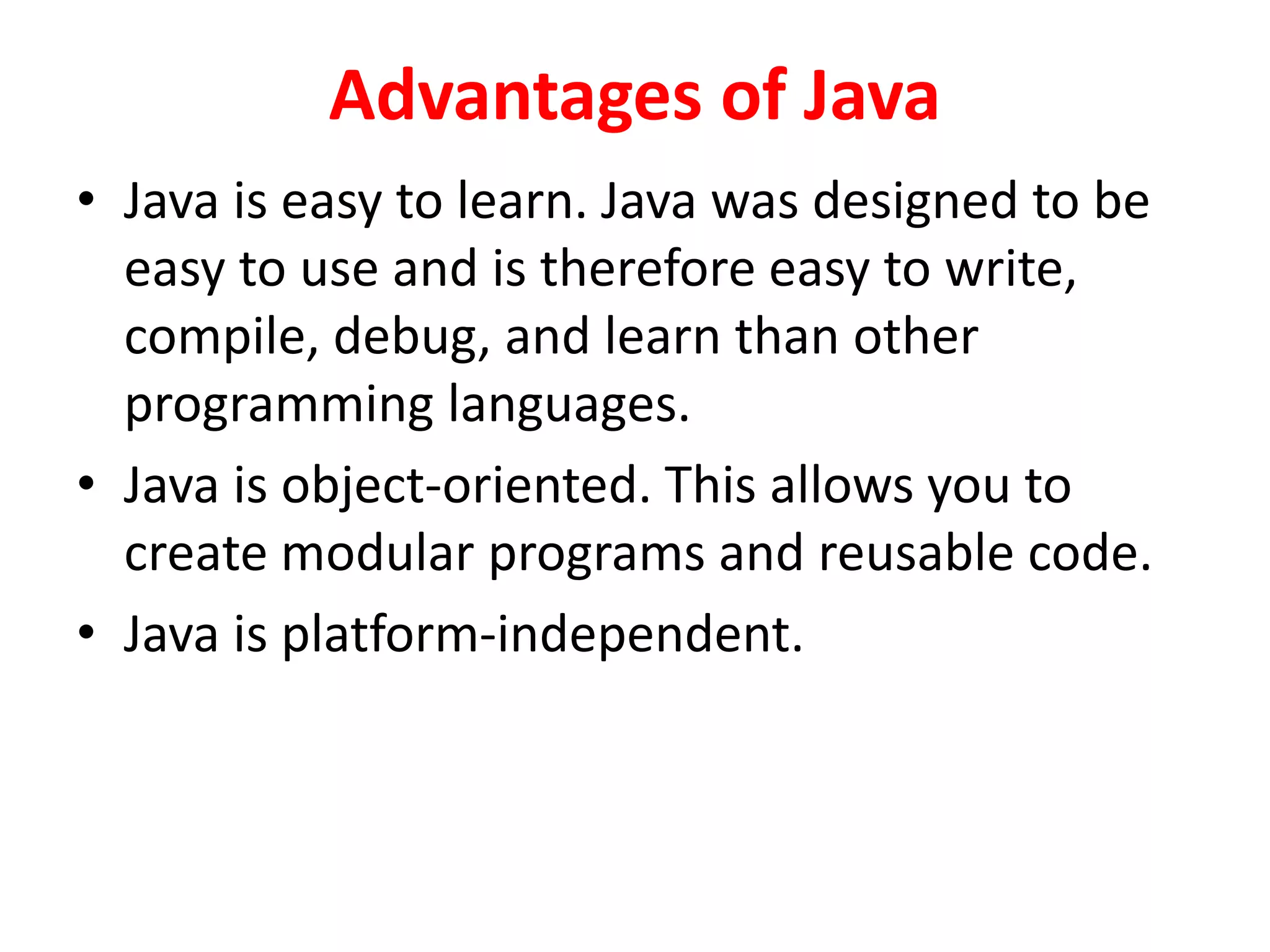 Advantages of Java

• Java is easy to learn. Java was designed to be easy to use and is therefore easy to write, compile, debug, and learn than other programming languages.
• Java is object-oriented. This allows you to create modular programs and reusable code.
• Java is platform-independent.